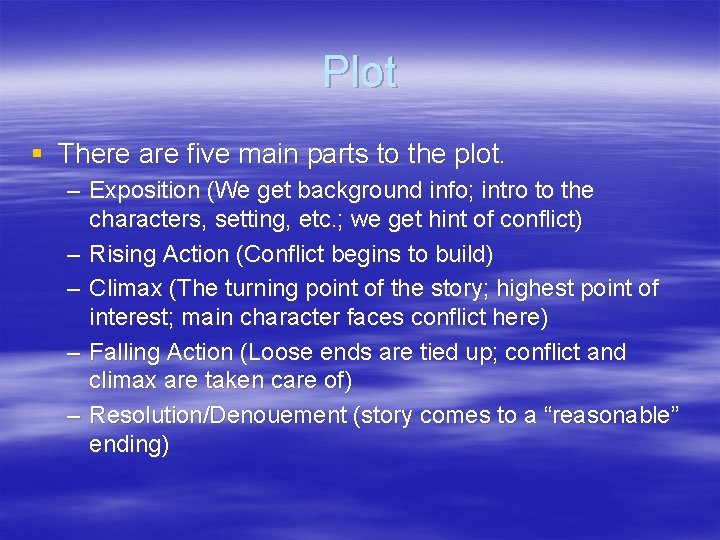 Plot

▪ There are five main parts to the plot.

– Exposition (We get background info; intro to the characters, setting, etc.; we get hint of conflict)

– Rising Action (Conflict begins to build)

– Climax (The turning point of the story; highest point of interest; main character faces conflict here)

– Falling Action (Loose ends are tied up; conflict and climax are taken care of)

– Resolution/Denouement (story comes to a “reasonable” ending)